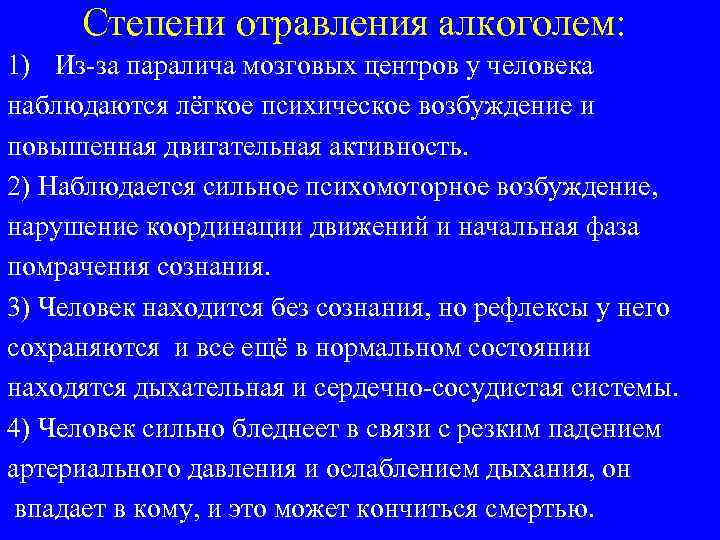 Степени отравления алкоголем:

1) Из-за паралича мозговых центров у человека наблюдаются лёгкое психическое возбуждение и повышенная двигательная активность.

2) Наблюдается сильное психомоторное возбуждение, нарушение координации движений и начальная фаза помрачения сознания.

3) Человек находится без сознания, но рефлексы у него сохраняются и все ещё в нормальном состоянии находятся дыхательная и сердечно-сосудистая системы.

4) Человек сильно бледнеет в связи с резким падением артериального давления и ослаблением дыхания, он впадает в кому, и это может кончиться смертью.